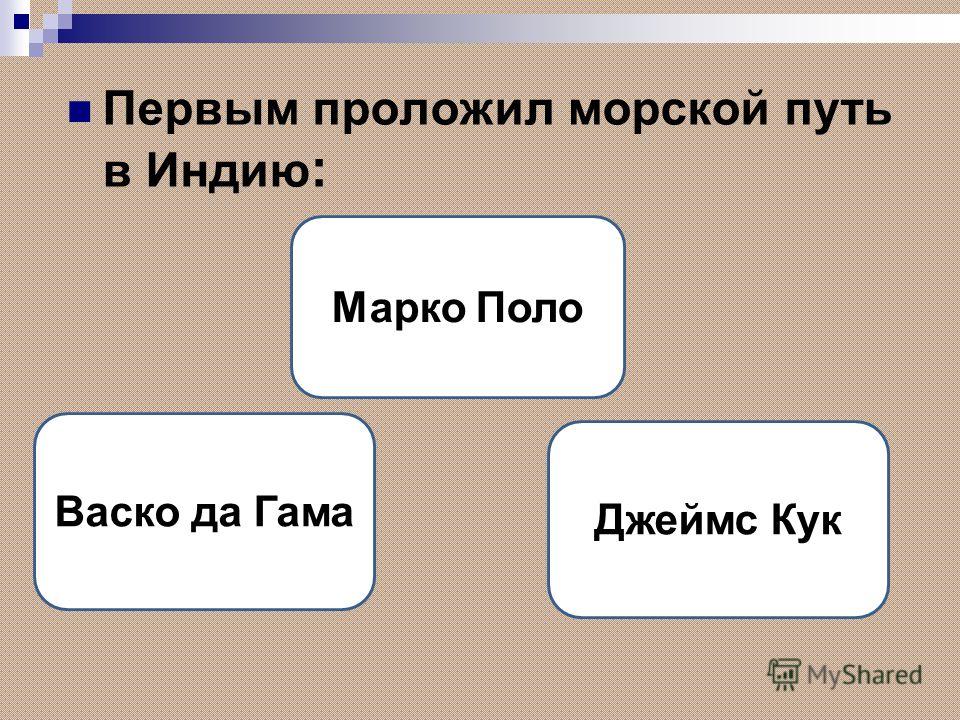 Первым проложил морской путь в Индию:

Марко Поло

Васко да Гама

Джеймс Кук

MyShared